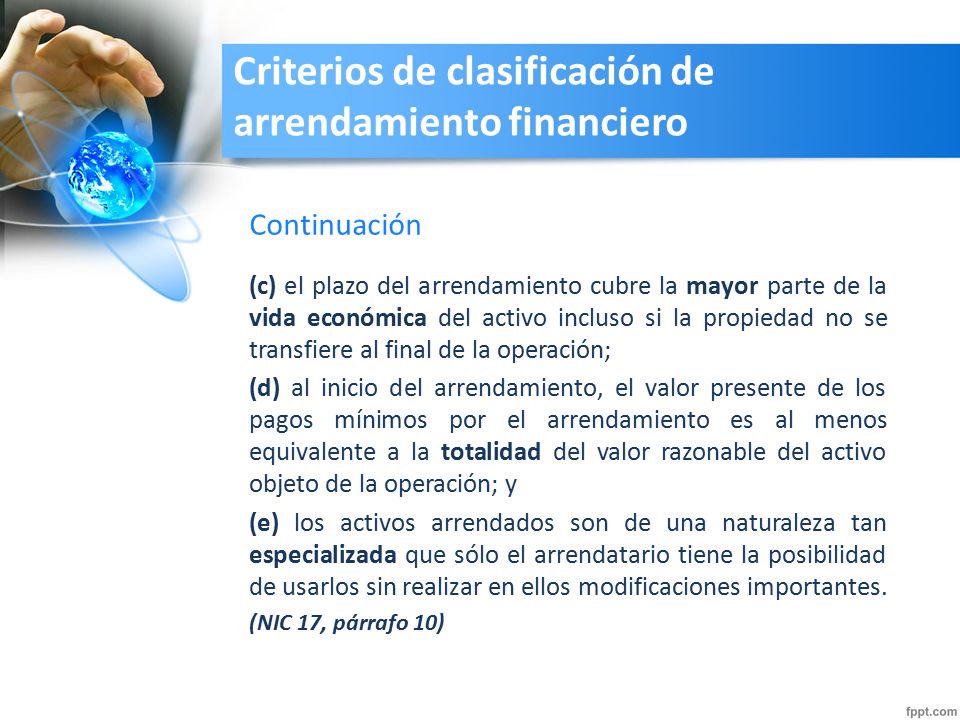 Criterios de clasificación de arrendamiento financiero

Continuación

(c) el plazo del arrendamiento cubre la mayor parte de la vida económica del activo incluso si la propiedad no se transfiere al final de la operación;

(d) al inicio del arrendamiento, el valor presente de los pagos mínimos por el arrendamiento es al menos equivalente a la totalidad del valor razonable del activo objeto de la operación; y

(e) los activos arrendados son de una naturaleza tan especializada que sólo el arrendatario tiene la posibilidad de usarlos sin realizar en ellos modificaciones importantes.

(NIC 17, párrafo 10)

fppt.com